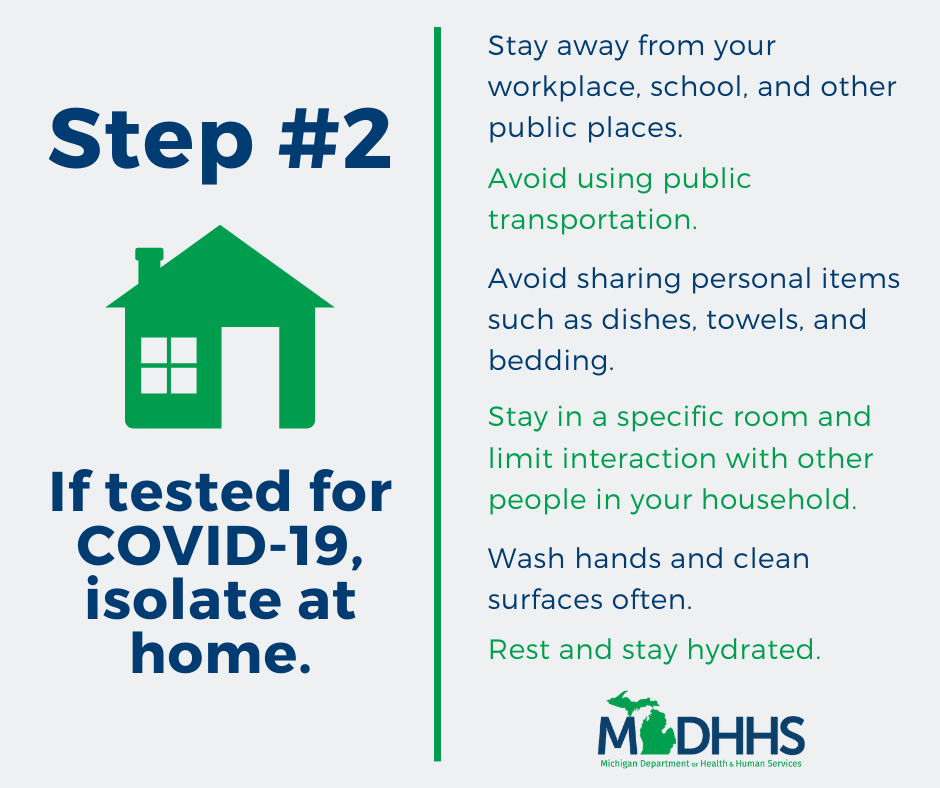 Step #2

If tested for COVID-19, isolate at home.

Stay away from your workplace, school, and other public places.

Avoid using public transportation.

Avoid sharing personal items such as dishes, towels, and bedding.

Stay in a specific room and limit interaction with other people in your household.

Wash hands and clean surfaces often.

Rest and stay hydrated.

MDHHS
Michigan Department of Health & Human Services